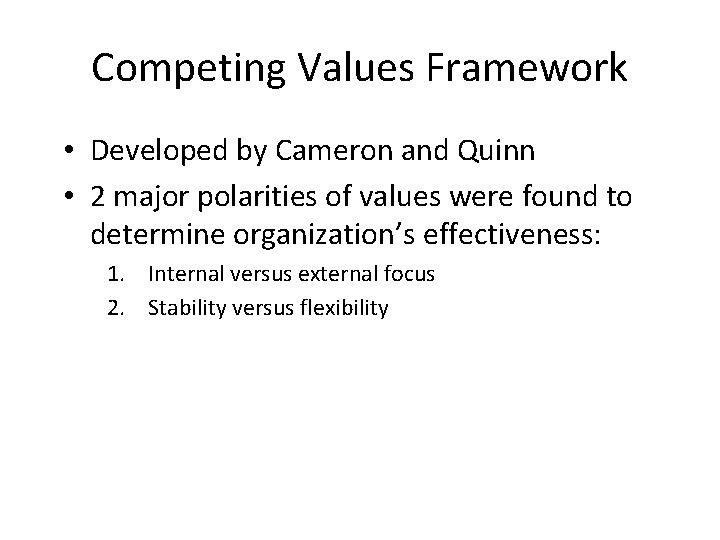 Competing Values Framework

• Developed by Cameron and Quinn
• 2 major polarities of values were found to determine organization’s effectiveness:
1. Internal versus external focus
2. Stability versus flexibility